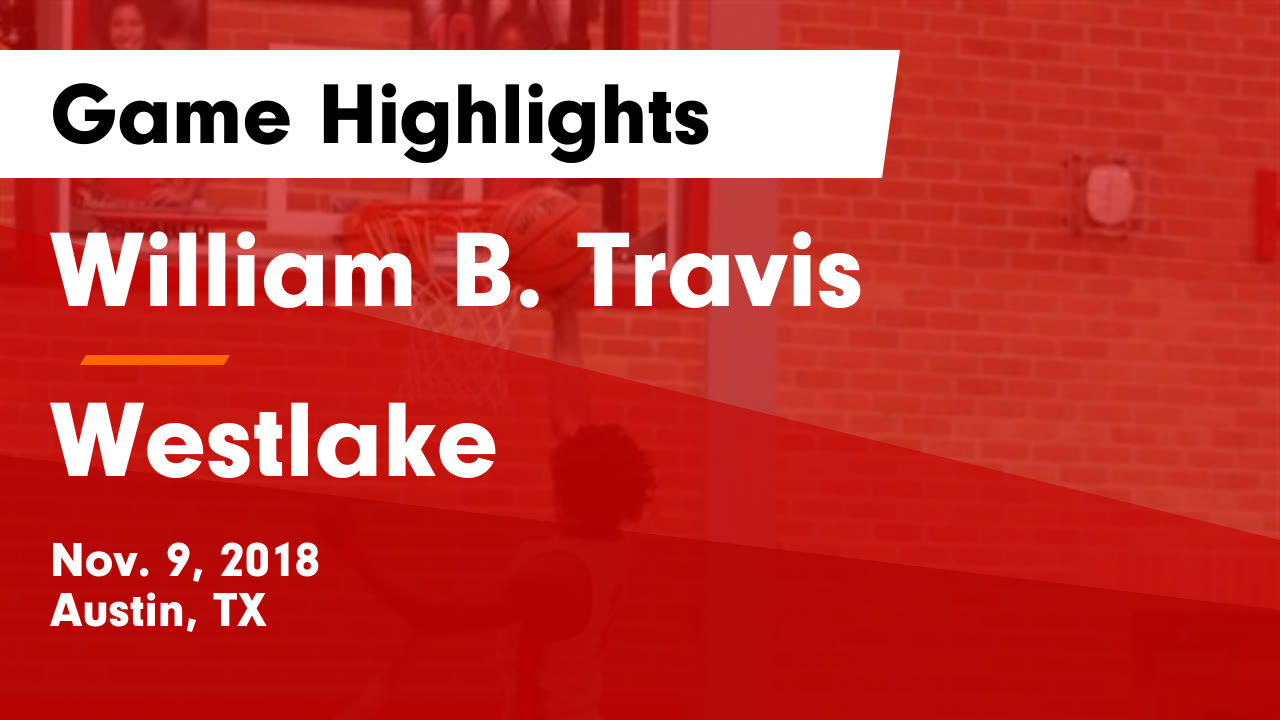 Game Highlights

William B. Travis

Westlake

Nov. 9, 2018
Austin, TX